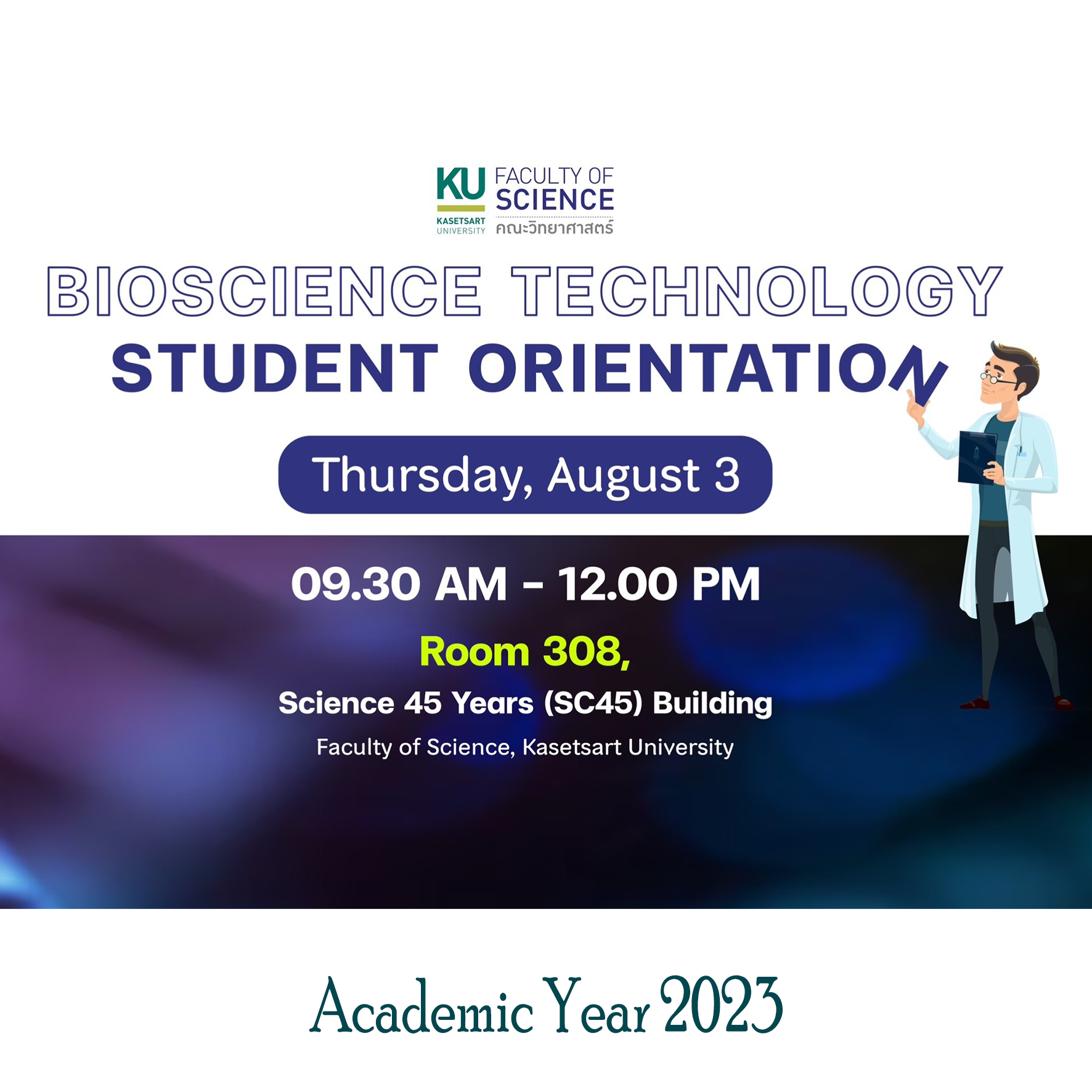 KU
KASETSART UNIVERSITY
FACULTY OF SCIENCE
คณะวิทยาศาสตร์

BIOSCIENCE TECHNOLOGY
STUDENT ORIENTATION

Thursday, August 3

09.30 AM - 12.00 PM
Room 308,
Science 45 Years (SC45) Building
Faculty of Science, Kasetsart University

Academic Year 2023